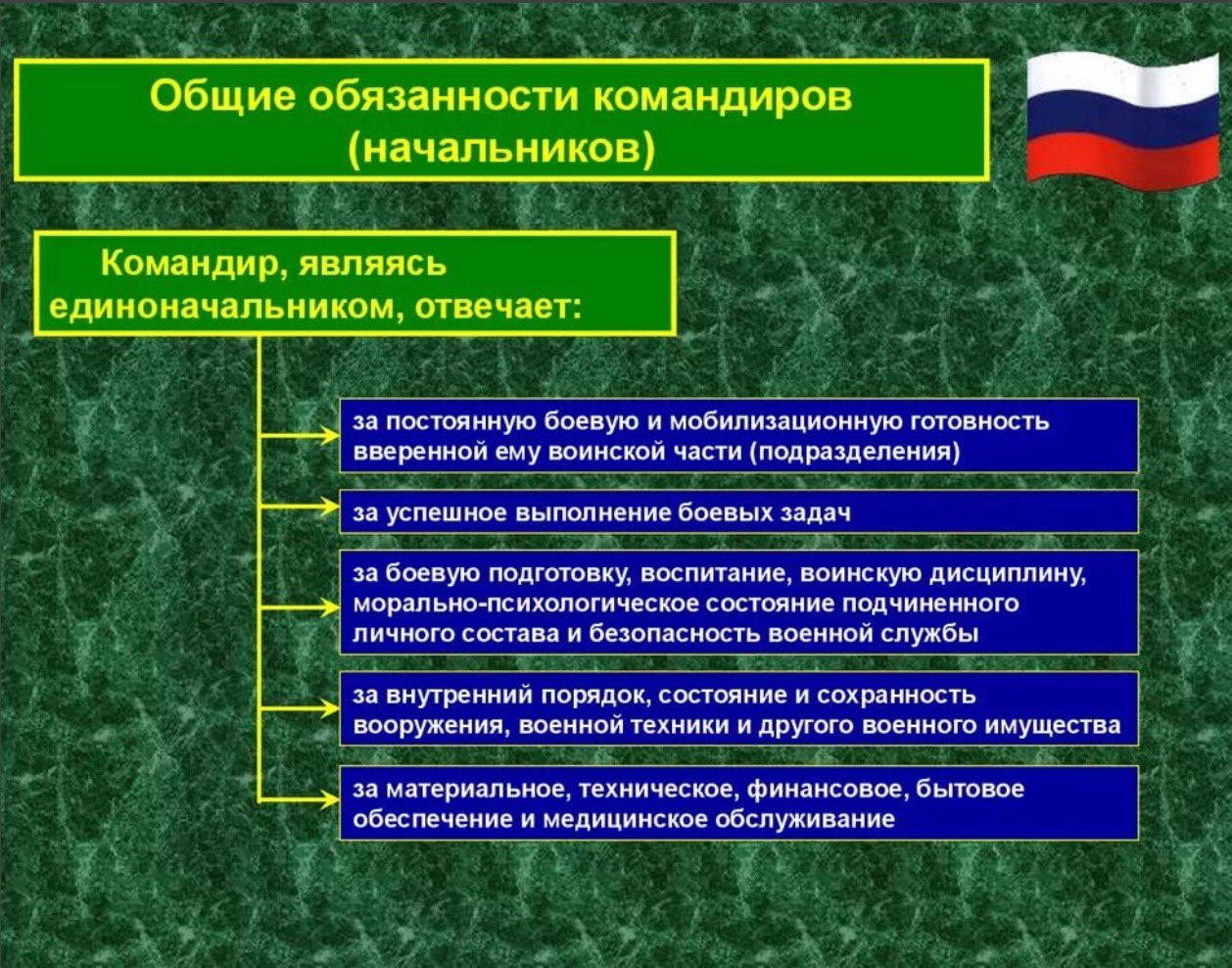 Общие обязанности командиров (начальников)

Командир, являясь единоначальником, отвечает:

за постоянную боевую и мобилизационную готовность вверенной ему воинской части (подразделения)

за успешное выполнение боевых задач

за боевую подготовку, воспитание, воинскую дисциплину, морально-психологическое состояние подчиненного личного состава и безопасность военной службы

за внутренний порядок, состояние и сохранность вооружения, военной техники и другого военного имущества

за материальное, техническое, финансовое, бытовое обеспечение и медицинское обслуживание